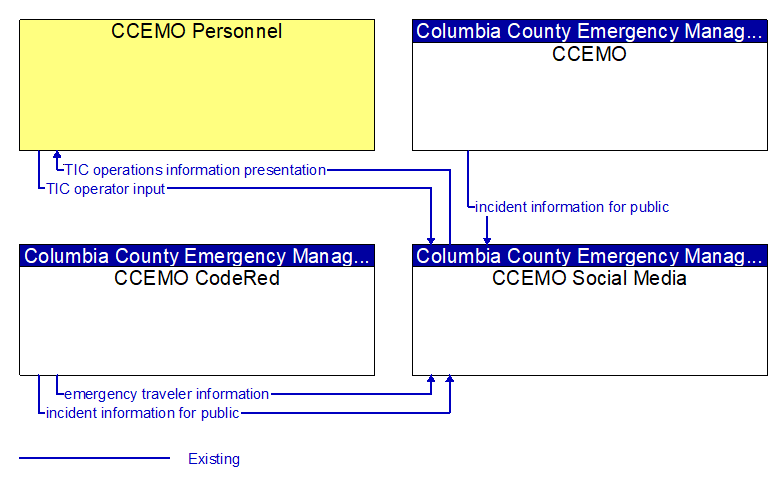 CCEMO Personnel

Columbia County Emergency Manag...
CCEMO

TIC operations information presentation
TIC operator input

incident information for public

Columbia County Emergency Manag...
CCEMO CodeRed

Columbia County Emergency Manag...
CCEMO Social Media

emergency traveler information
incident information for public

Existing